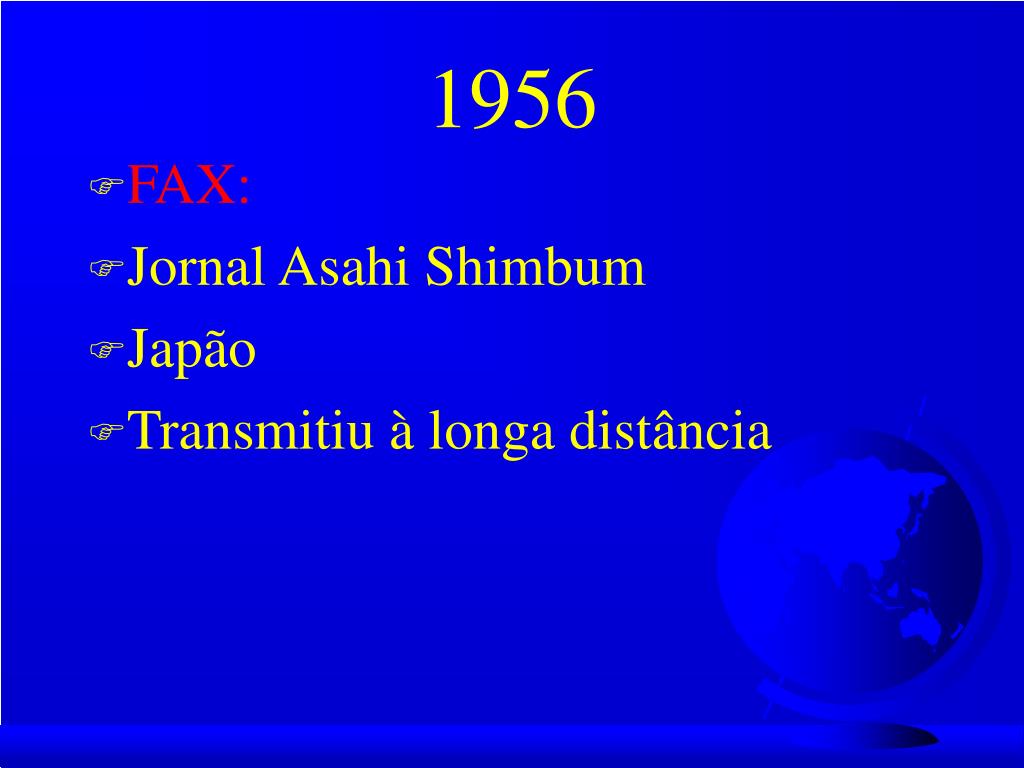 1956

FAX:

Jornal Asahi Shimbum

Japão

Transmitiu à longa distância